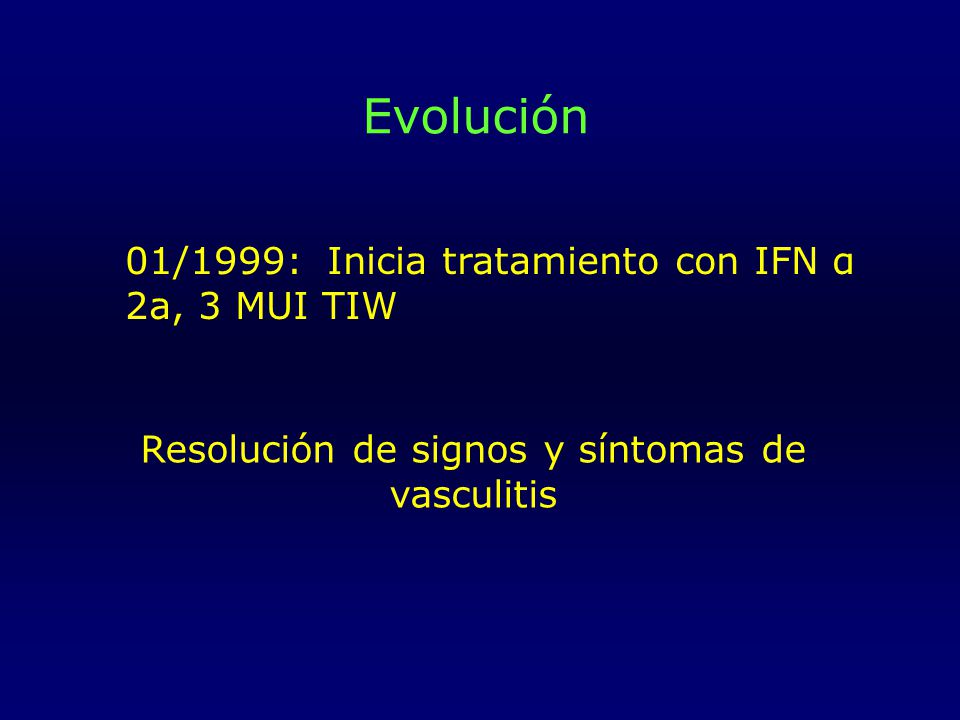 Evolución

01/1999: Inicia tratamiento con IFN α 2a, 3 MUI TIW

Resolución de signos y síntomas de vasculitis